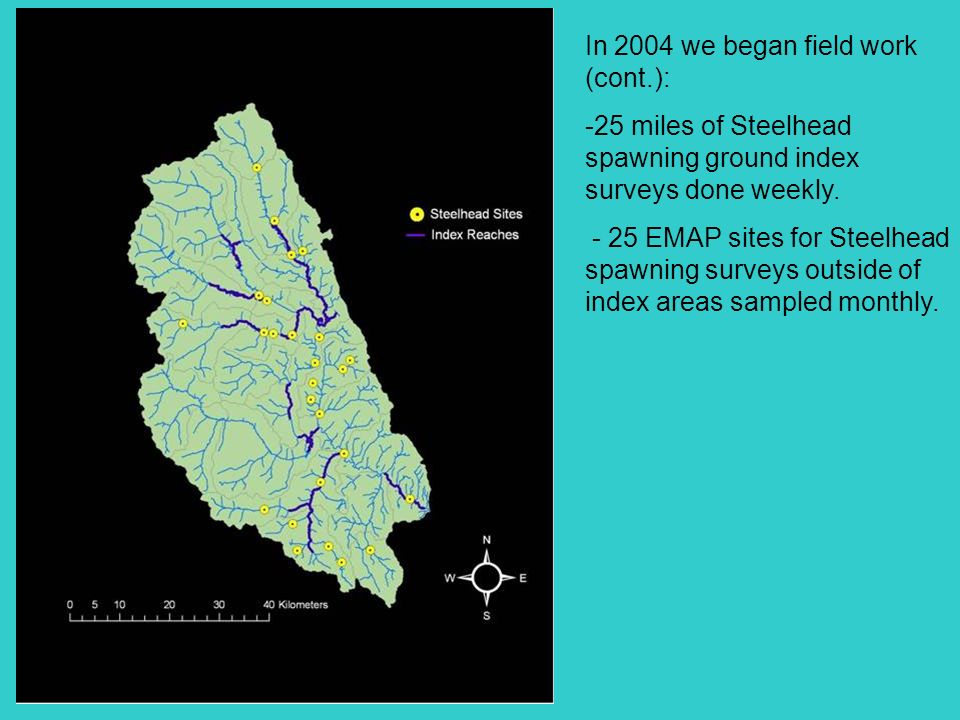 Steelhead Sites
Index Reaches

N
W
E
S

0 5 10 20 30 40 Kilometers

In 2004 we began field work (cont.):

-25 miles of Steelhead spawning ground index surveys done weekly.

- 25 EMAP sites for Steelhead spawning surveys outside of index areas sampled monthly.